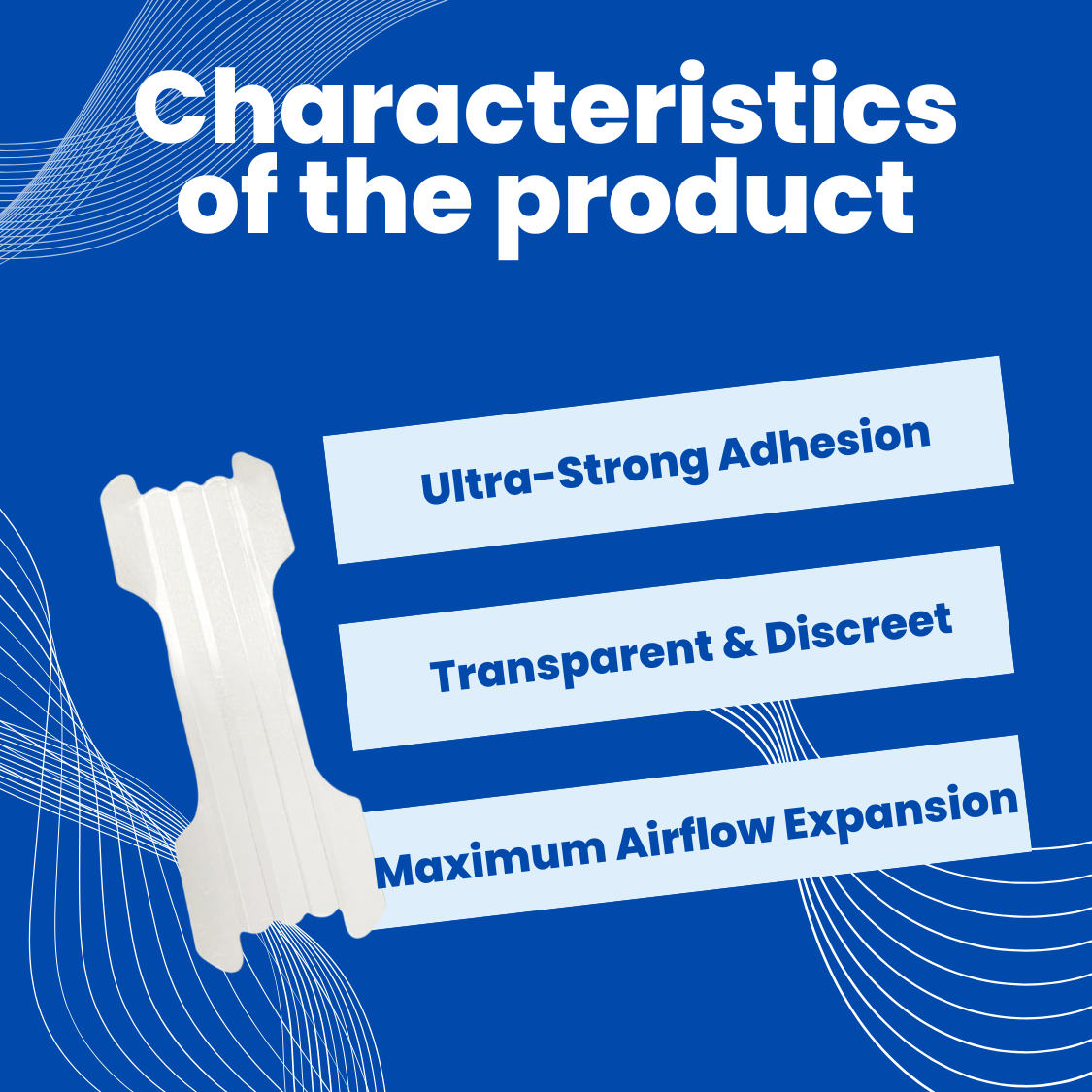 Characteristics of the product

Ultra-Strong Adhesion

Transparent & Discreet

Maximum Airflow Expansion